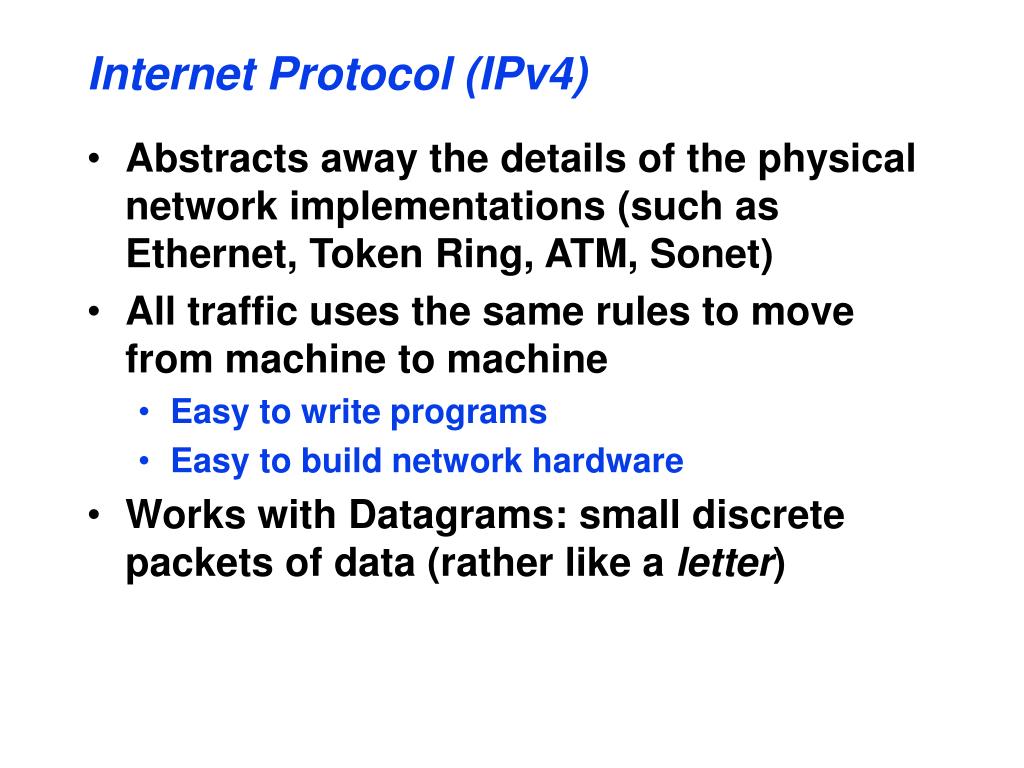 Internet Protocol (IPv4)

• Abstracts away the details of the physical network implementations (such as Ethernet, Token Ring, ATM, Sonet)
• All traffic uses the same rules to move from machine to machine
  • Easy to write programs
  • Easy to build network hardware
• Works with Datagrams: small discrete packets of data (rather like a letter)